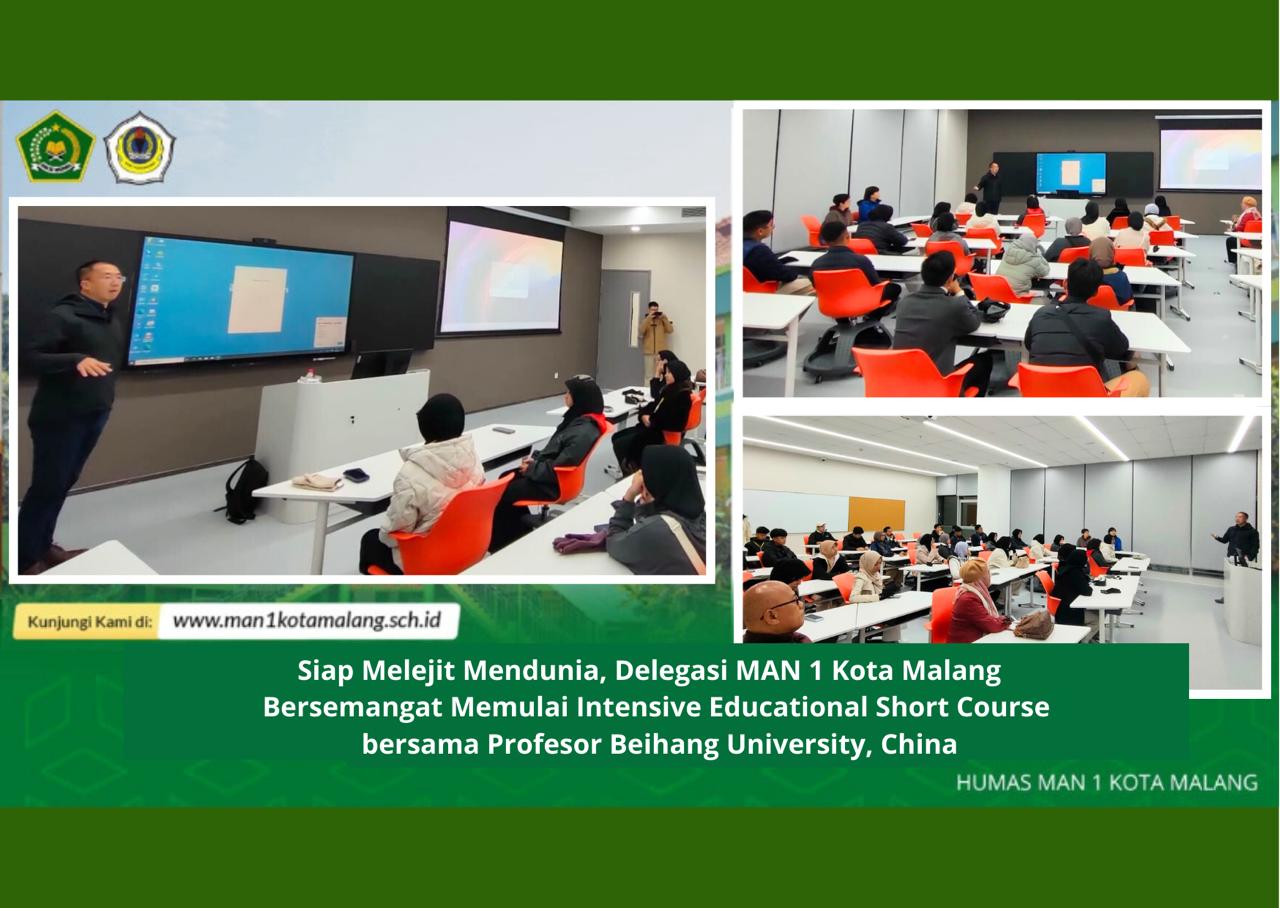 Kunjungi Kami di: www.man1kotamalang.sch.id

Siap Melejit Mendunia, Delegasi MAN 1 Kota Malang Bersemangat Memulai Intensive Educational Short Course bersama Profesor Beihang University, China

HUMAS MAN 1 KOTA MALANG